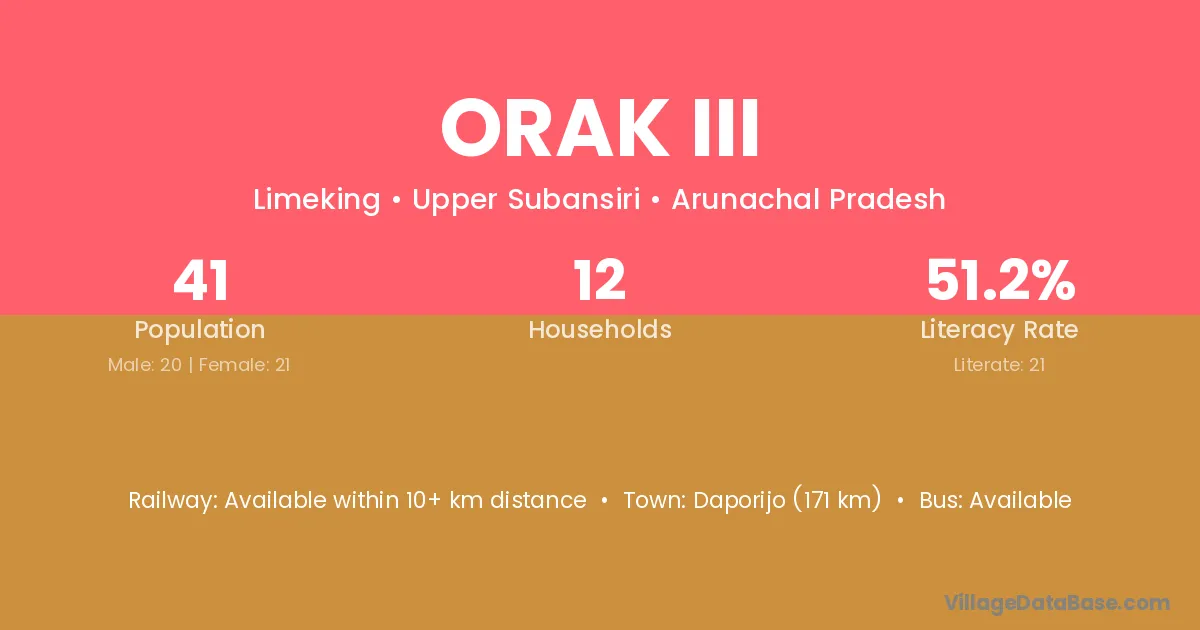 ORAK III

Limeking • Upper Subansiri • Arunachal Pradesh

41
Population
Male: 20 | Female: 21

12
Households

51.2%
Literacy Rate
Literate: 21

Railway: Available within 10+ km distance • Town: Daporijo (171 km) • Bus: Available

VillageDataBase.com